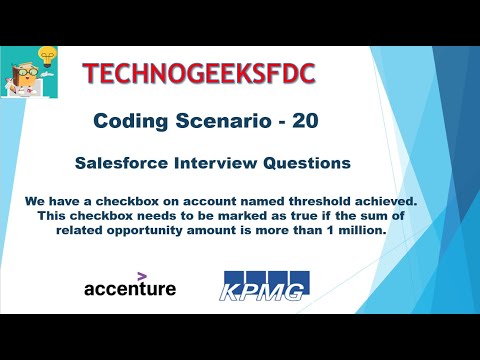 TECHNOGEEKSFDC

Coding Scenario - 20

Salesforce Interview Questions

We have a checkbox on account named threshold achieved. This checkbox needs to be marked as true if the sum of related opportunity amount is more than 1 million.

accenture

KPMG